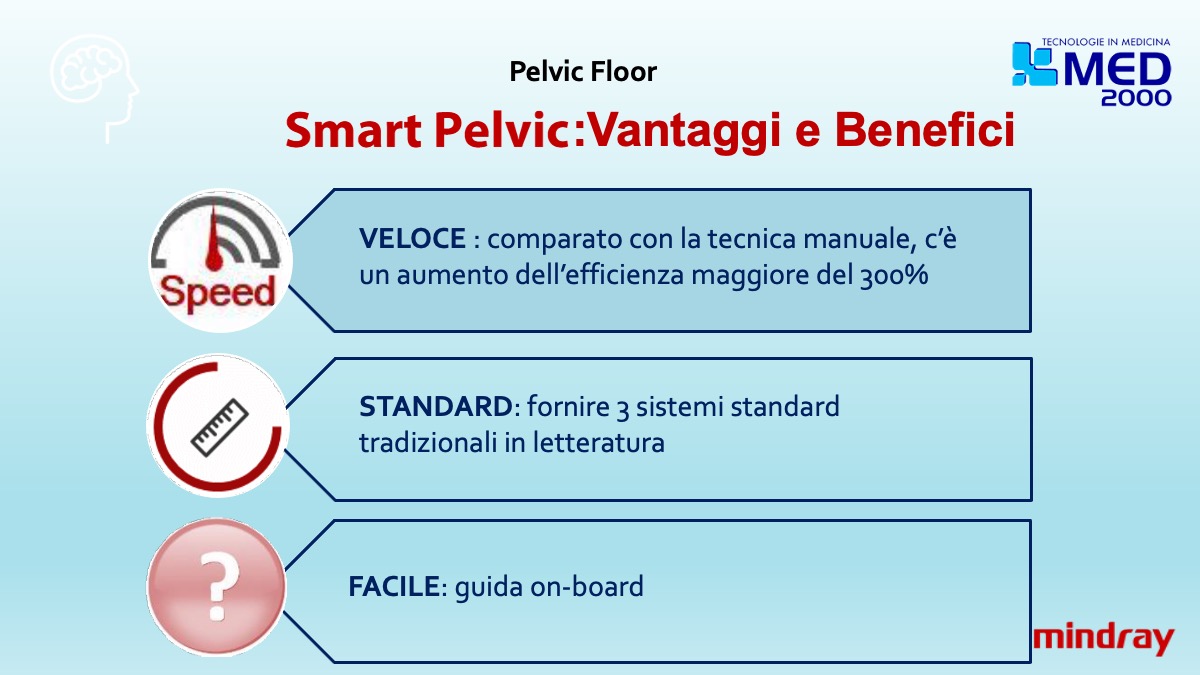 Pelvic Floor

TECNOLOGIE IN MEDICINA MED 2000

Smart Pelvic:Vantaggi e Benefici

Speed

VELOCE : comparato con la tecnica manuale, c'è un aumento dell'efficienza maggiore del 300%

STANDARD: fornire 3 sistemi standard tradizionali in letteratura

?

FACILE: guida on-board

mindray